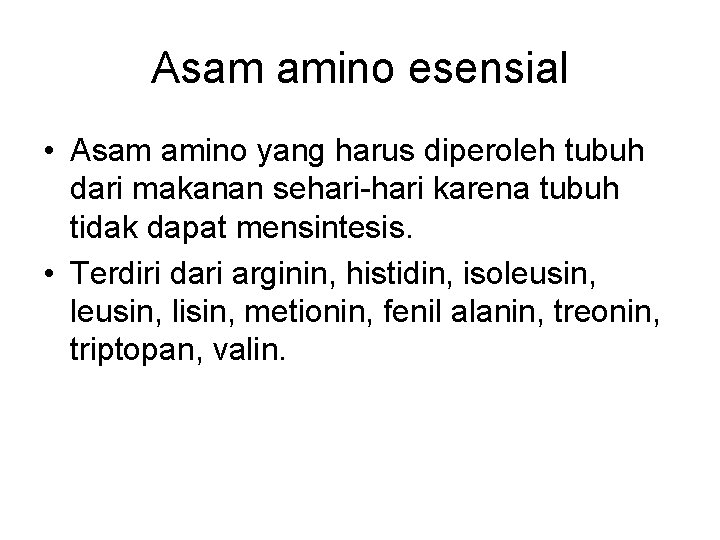 Asam amino esensial

• Asam amino yang harus diperoleh tubuh dari makanan sehari-hari karena tubuh tidak dapat mensintesis.
• Terdiri dari arginin, histidin, isoleusin, leusin, lisin, metionin, fenil alanin, treonin, triptopan, valin.